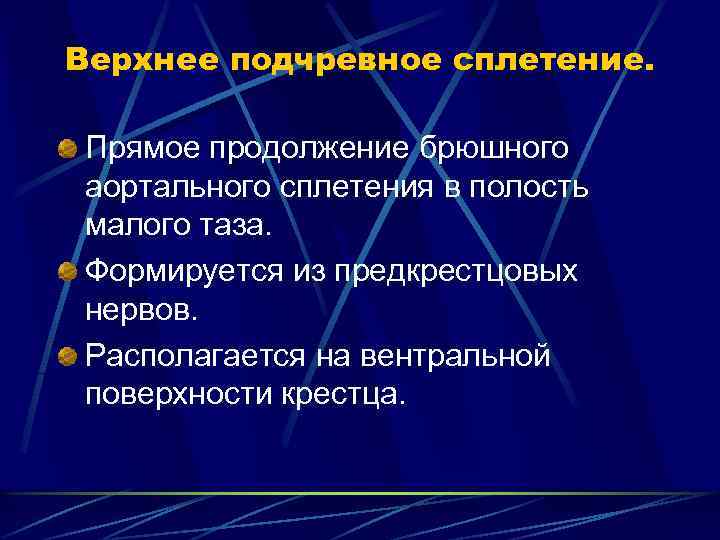 Верхнее подчревное сплетение.

Прямое продолжение брюшного аортального сплетения в полость малого таза.

Формируется из предкрестцовых нервов.

Располагается на вентральной поверхности крестца.